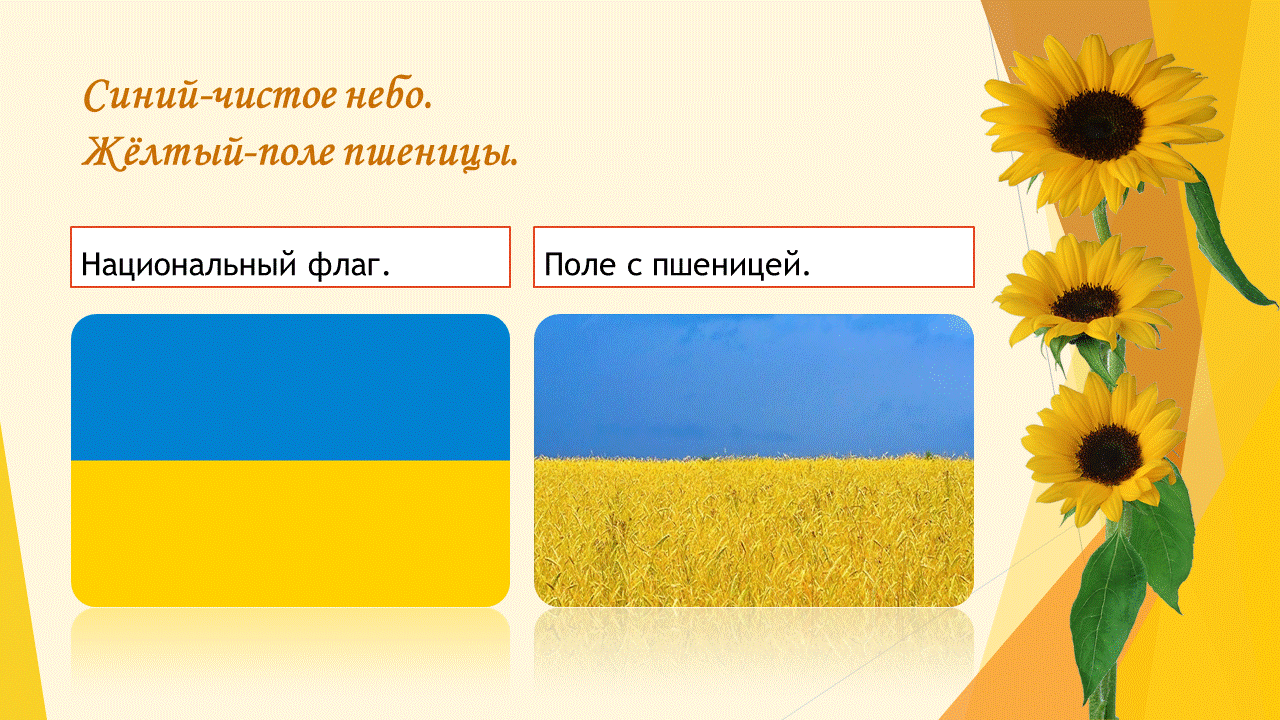 Синий-чистое небо.
Жёлтый-поле пшеницы.

Национальный флаг.

Поле с пшеницей.